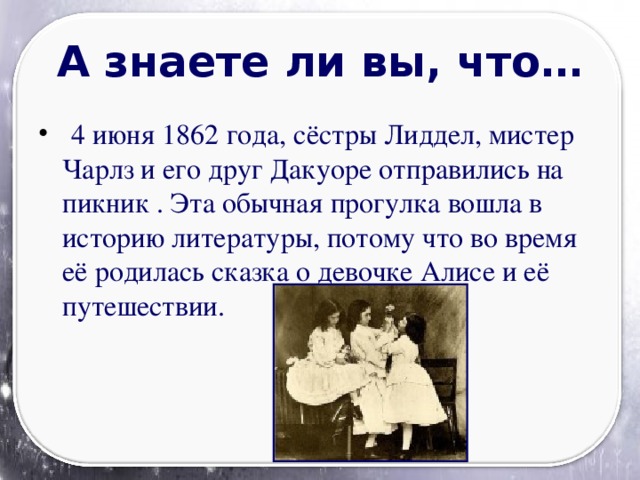 А знаете ли вы, что…

• 4 июня 1862 года, сёстры Лиддел, мистер Чарлз и его друг Дакуоре отправились на пикник . Эта обычная прогулка вошла в историю литературы, потому что во время её родилась сказка о девочке Алисе и её путешествии.